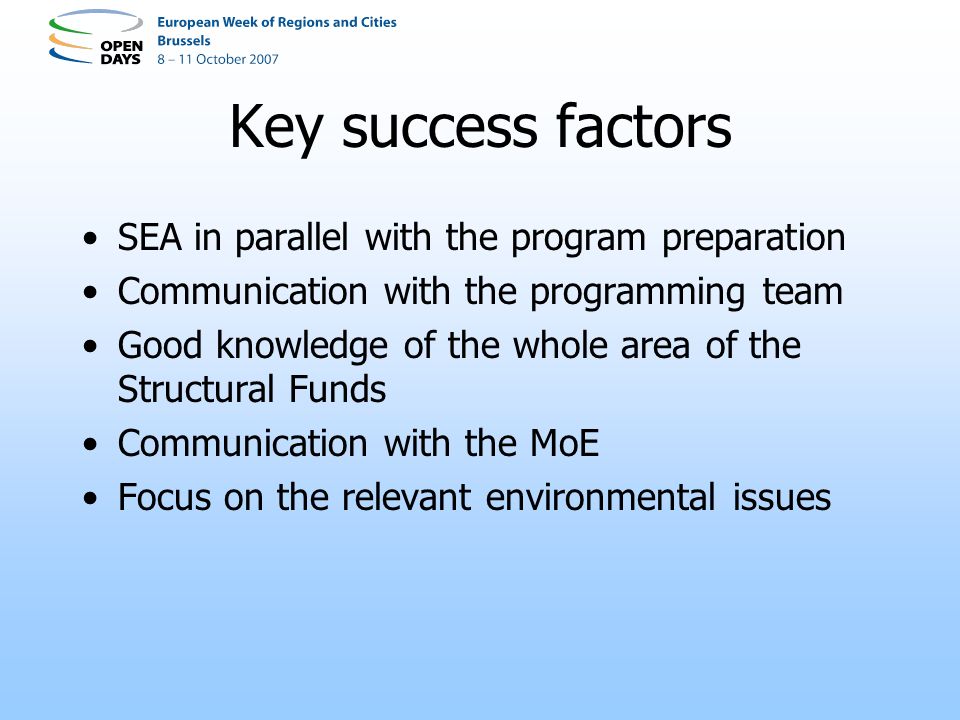 OPEN DAYS
European Week of Regions and Cities
Brussels
8 – 11 October 2007

Key success factors

• SEA in parallel with the program preparation
• Communication with the programming team
• Good knowledge of the whole area of the Structural Funds
• Communication with the MoE
• Focus on the relevant environmental issues